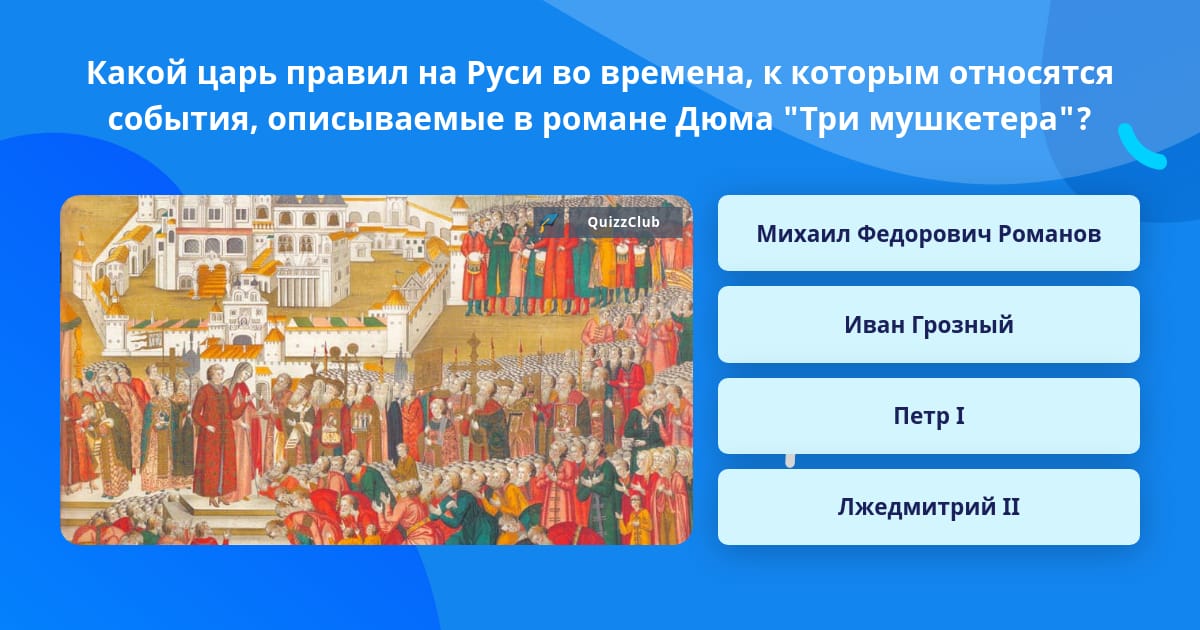 Какой царь правил на Руси во времена, к которым относятся события, описываемые в романе Дюма "Три мушкетера"?

QuizzClub

Михаил Федорович Романов

Иван Грозный

Петр I

Лжедмитрий II